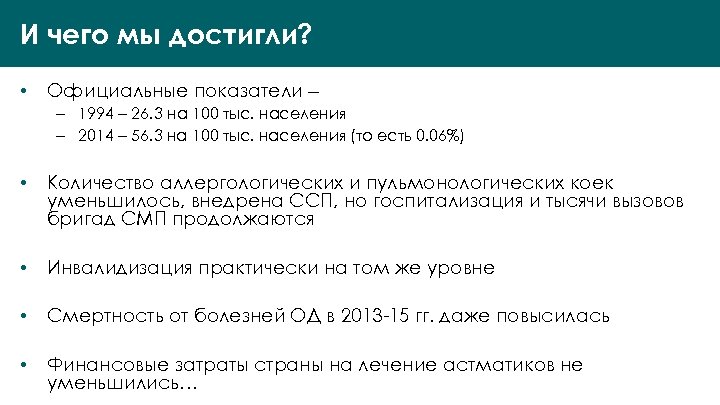 И чего мы достигли?

• Официальные показатели –
– 1994 – 26.3 на 100 тыс. населения
– 2014 – 56.3 на 100 тыс. населения (то есть 0.06%)

• Количество аллергологических и пульмонологических коек уменьшилось, внедрена ССП, но госпитализация и тысячи вызовов бригад СМП продолжаются

• Инвалидизация практически на том же уровне

• Смертность от болезней ОД в 2013-15 гг. даже повысилась

• Финансовые затраты страны на лечение астматиков не уменьшились…